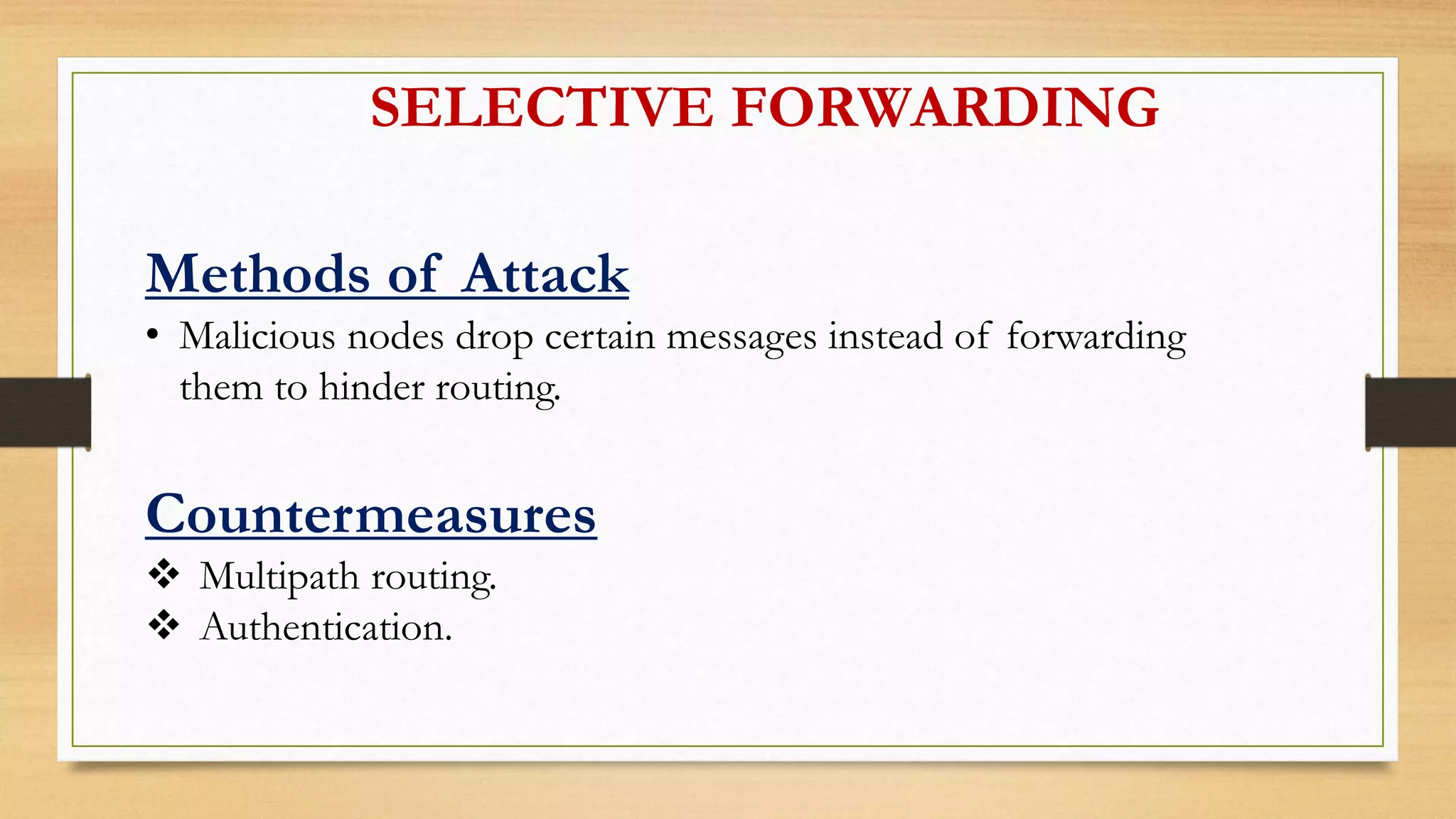 SELECTIVE FORWARDING

Methods of Attack

• Malicious nodes drop certain messages instead of forwarding them to hinder routing.

Countermeasures

❖ Multipath routing.
❖ Authentication.